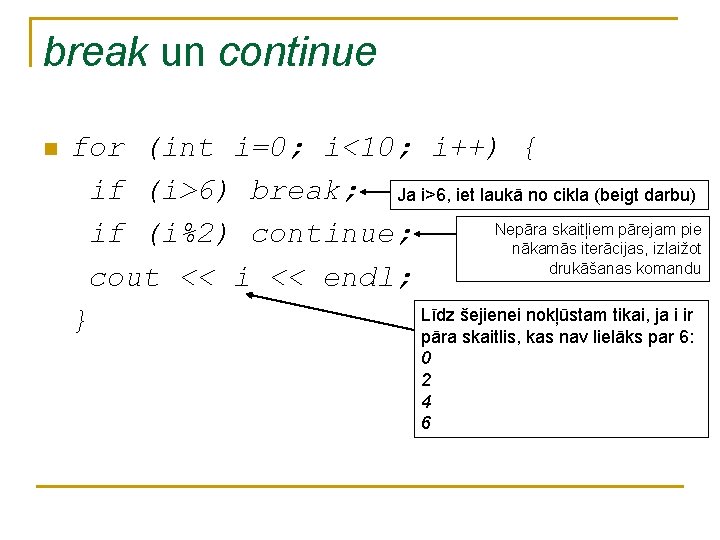 break un continue

for (int i=0; i<10; i++) {
if (i>6) break;
if (i%2) continue;
cout << i << endl;
}

Ja i>6, iet laukā no cikla (beigt darbu)

Nepāra skaitļiem pārejam pie nākamās iterācijas, izlaižot drukāšanas komandu

Līdz šejienei nokļūstam tikai, ja i ir pāra skaitlis, kas nav lielāks par 6:
0
2
4
6